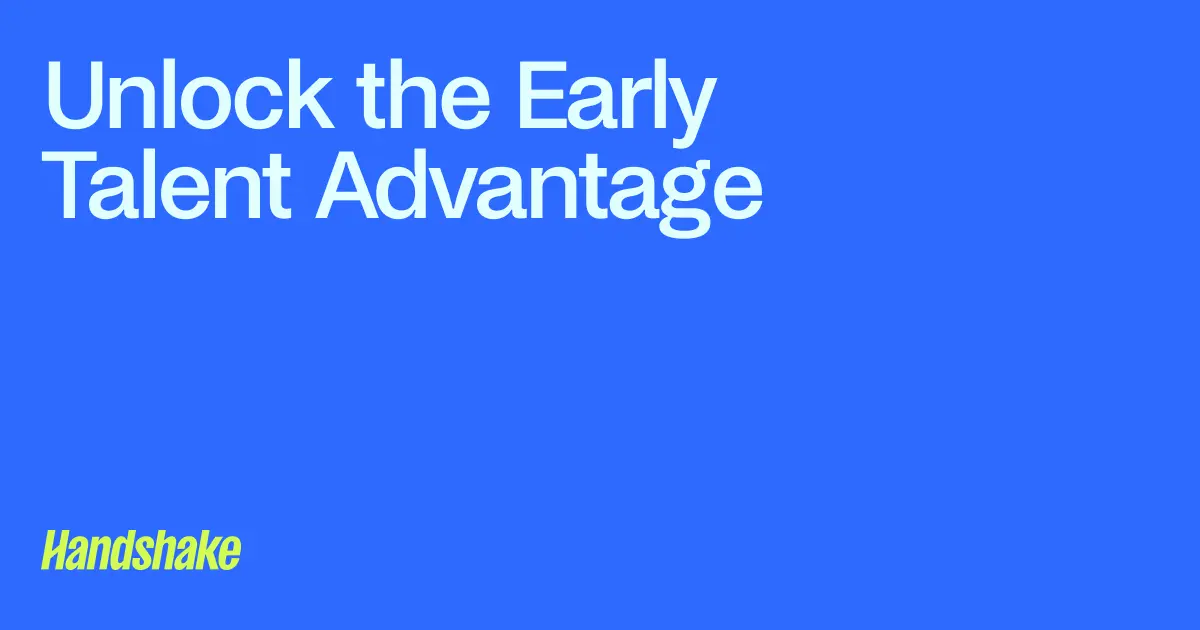 Unlock the Early Talent Advantage

Handshake